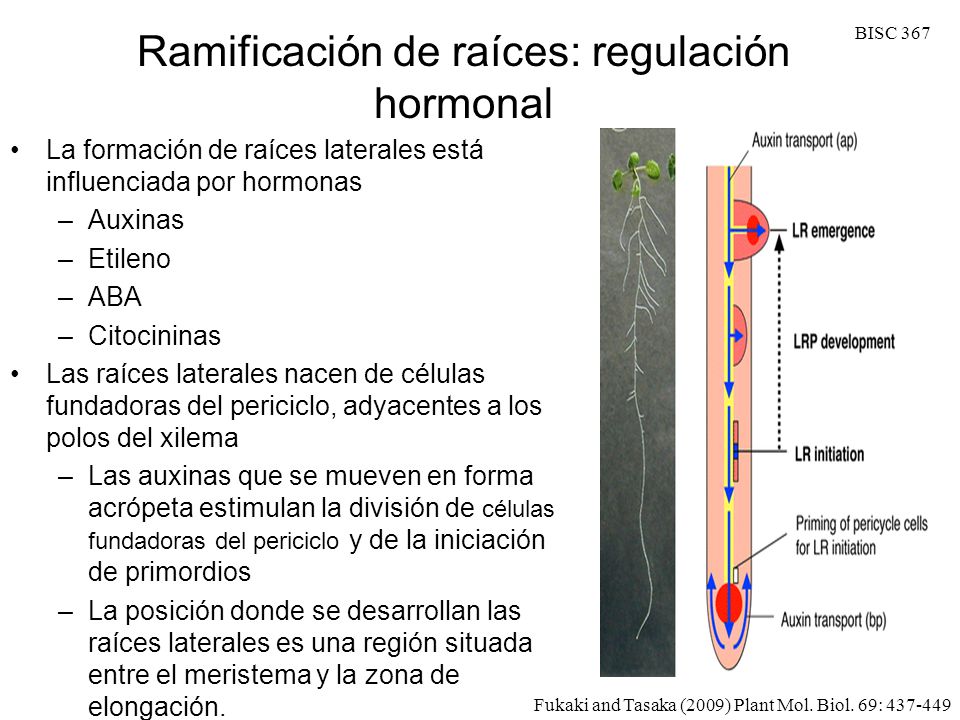 BISC 367

Ramificación de raíces: regulación hormonal

• La formación de raíces laterales está influenciada por hormonas
– Auxinas
– Etileno
– ABA
– Citocininas
• Las raíces laterales nacen de células fundadoras del periciclo, adyacentes a los polos del xilema
– Las auxinas que se mueven en forma acrópeta estimulan la división de células fundadoras del periciclo y de la iniciación de primordios
– La posición donde se desarrollan las raíces laterales es una región situada entre el meristema y la zona de elongación.

Auxin transport (ap)
LR emergence
LRP development
LR initiation
Priming of pericycle cells for LR initiation
Auxin transport (bp)

Fukaki and Tasaka (2009) Plant Mol. Biol. 69: 437-449